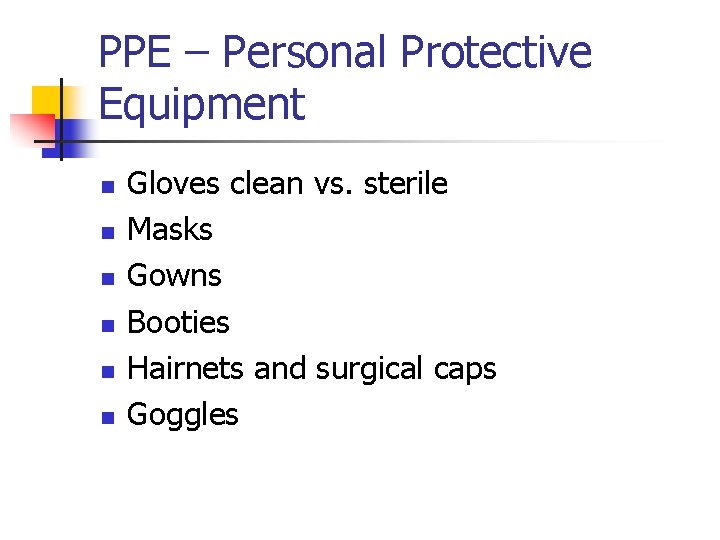 PPE – Personal Protective Equipment

- Gloves clean vs. sterile
- Masks
- Gowns
- Booties
- Hairnets and surgical caps
- Goggles